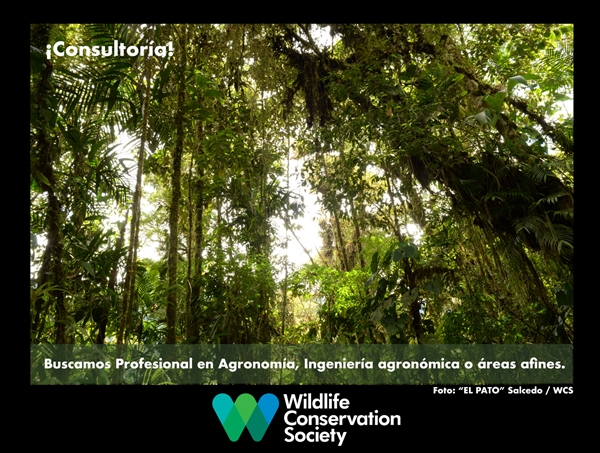 ¡Consultoría!

Buscamos Profesional en Agronomía, Ingeniería agronómica o áreas afines.

Foto: "EL PATO" Salcedo / WCS

Wildlife Conservation Society